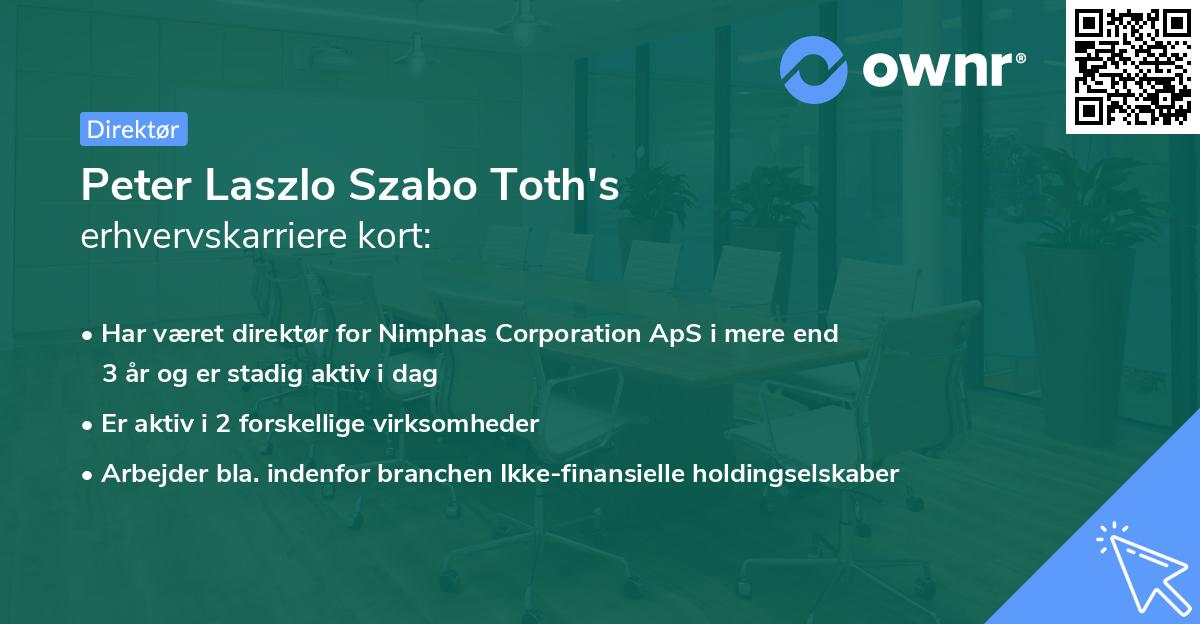 ownr®

Direktør

Peter Laszlo Szabo Toth's
erhvervskarriere kort:

• Har været direktør for Nimphas Corporation ApS i mere end 3 år og er stadig aktiv i dag

• Er aktiv i 2 forskellige virksomheder

• Arbejder bla. indenfor branchen Ikke-finansielle holdingselskaber